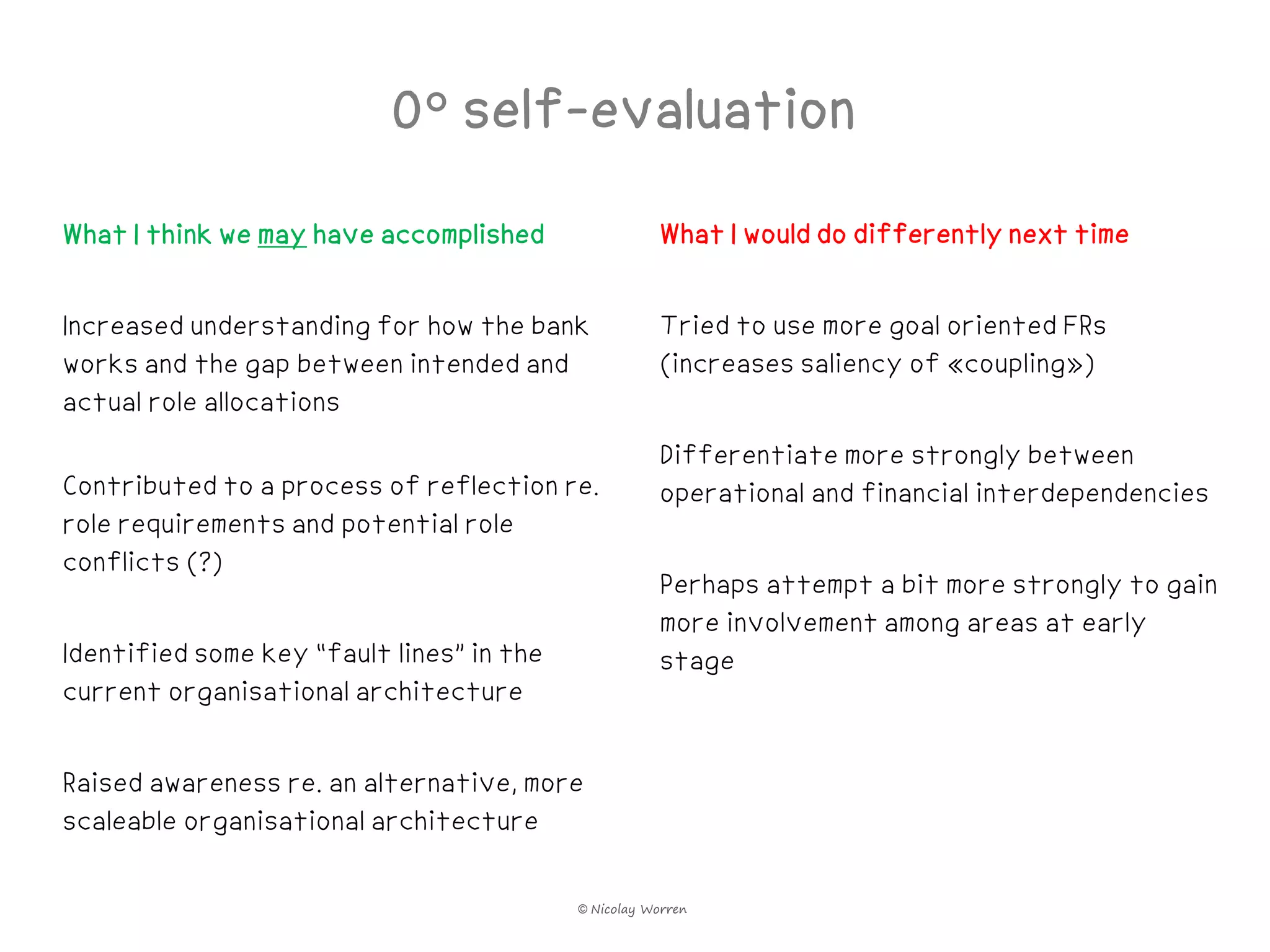 0° self-evaluation

What I think we may have accomplished

Increased understanding for how the bank works and the gap between intended and actual role allocations

Contributed to a process of reflection re. role requirements and potential role conflicts (?)

Identified some key "fault lines" in the current organisational architecture

Raised awareness re. an alternative, more scaleable organisational architecture

What I would do differently next time

Tried to use more goal oriented FRs (increases saliency of «coupling»)

Differentiate more strongly between operational and financial interdependencies

Perhaps attempt a bit more strongly to gain more involvement among areas at early stage

© Nicolay Worren